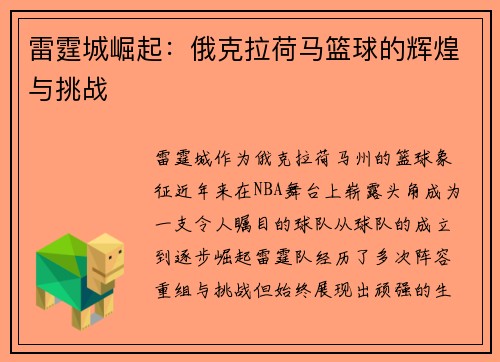 雷霆城崛起：俄克拉荷马篮球的辉煌与挑战

雷霆城作为俄克拉荷马州的篮球象征近年来在NBA舞台上崭露头角成为一支令人瞩目的球队从球队的成立到逐步崛起雷霆队经历了多次阵容重组与挑战但始终展现出顽强的生